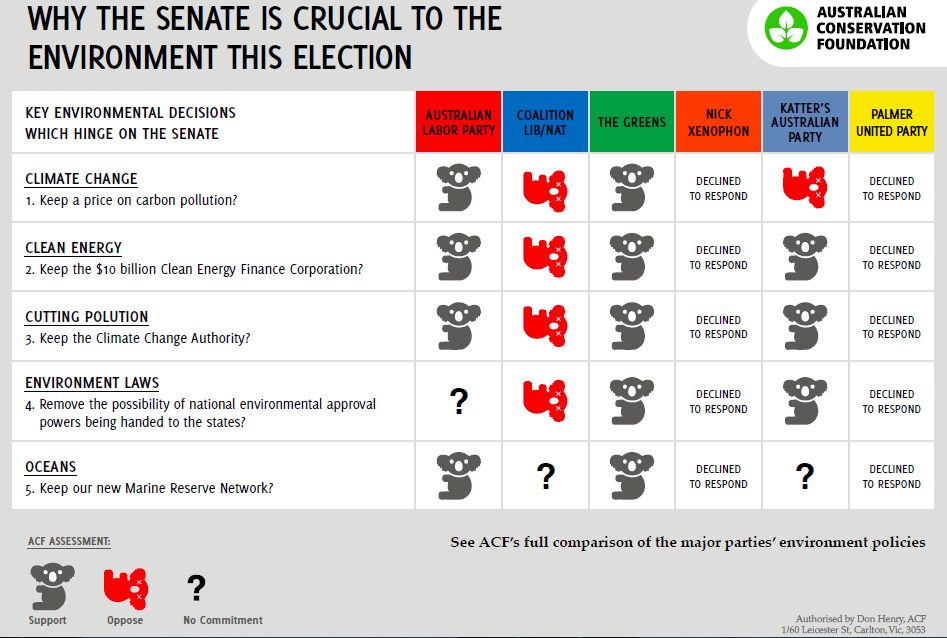 WHY THE SENATE IS CRUCIAL TO THE ENVIRONMENT THIS ELECTION

AUSTRALIAN CONSERVATION FOUNDATION

| KEY ENVIRONMENTAL DECISIONS WHICH HINGE ON THE SENATE | AUSTRALIAN LABOR PARTY | COALITION LIB/NAT | THE GREENS | NICK XENOPHON | KATTER'S AUSTRALIAN PARTY | PALMER UNITED PARTY |
|---|---|---|---|---|---|---|
| CLIMATE CHANGE 1. Keep a price on carbon pollution? | | | | DECLINED TO RESPOND | | DECLINED TO RESPOND |
| CLEAN ENERGY 2. Keep the $10 billion Clean Energy Finance Corporation? | | | | DECLINED TO RESPOND | | DECLINED TO RESPOND |
| CUTTING POLUTION 3. Keep the Climate Change Authority? | | | | DECLINED TO RESPOND | | DECLINED TO RESPOND |
| ENVIRONMENT LAWS 4. Remove the possibility of national environmental approval powers being handed to the states? | ? | | | DECLINED TO RESPOND | | DECLINED TO RESPOND |
| OCEANS 5. Keep our new Marine Reserve Network? | | ? | | DECLINED TO RESPOND | ? | DECLINED TO RESPOND |

ACF ASSESSMENT:

Support Oppose ? No Commitment

See ACF's full comparison of the major parties' environment policies

Authorised by Don Henry, ACF 1/60 Leicester St, Carlton, Vic, 3053